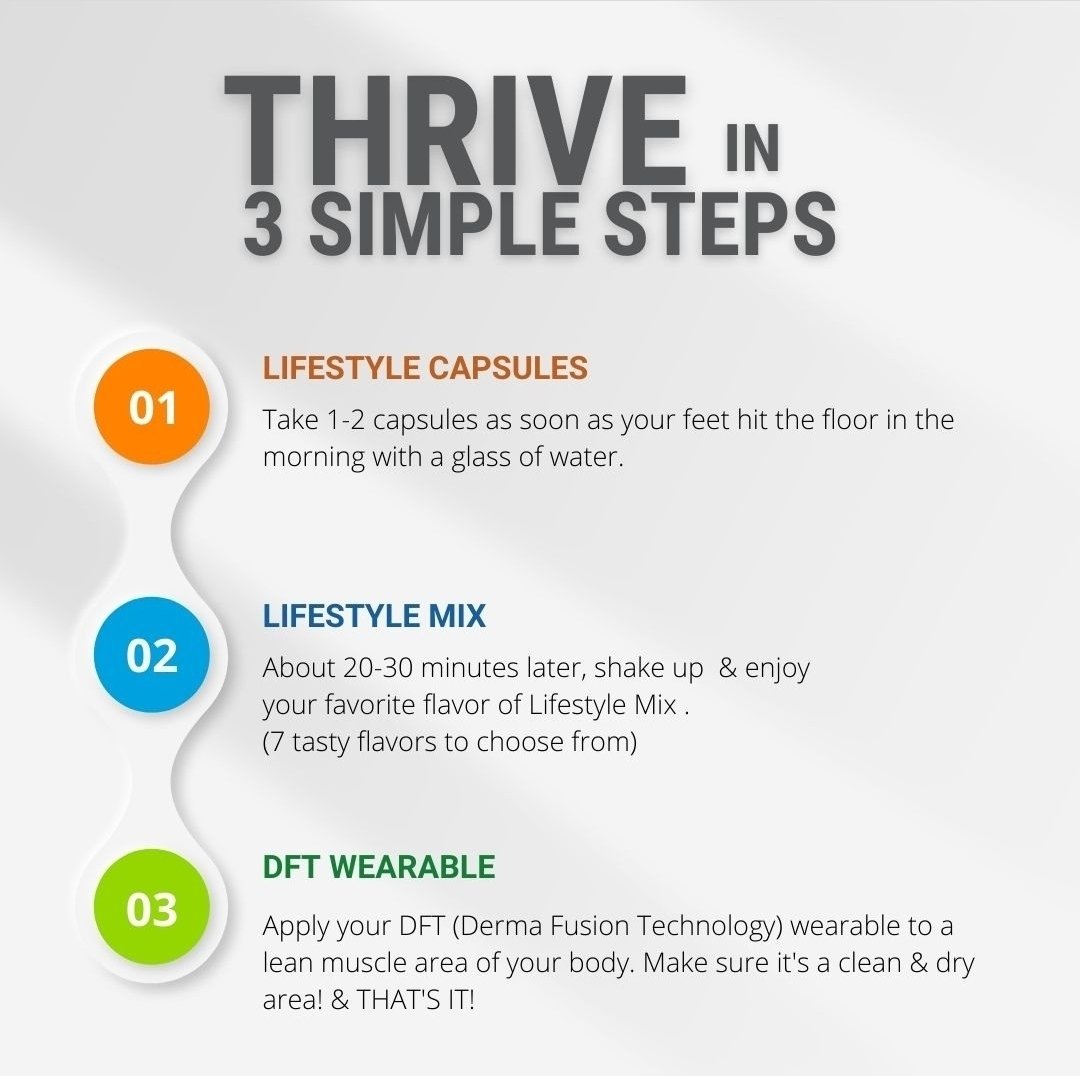 THRIVE IN
3 SIMPLE STEPS

01

LIFESTYLE CAPSULES

Take 1-2 capsules as soon as your feet hit the floor in the morning with a glass of water.

02

LIFESTYLE MIX

About 20-30 minutes later, shake up & enjoy your favorite flavor of Lifestyle Mix . (7 tasty flavors to choose from)

03

DFT WEARABLE

Apply your DFT (Derma Fusion Technology) wearable to a lean muscle area of your body. Make sure it's a clean & dry area! & THAT'S IT!